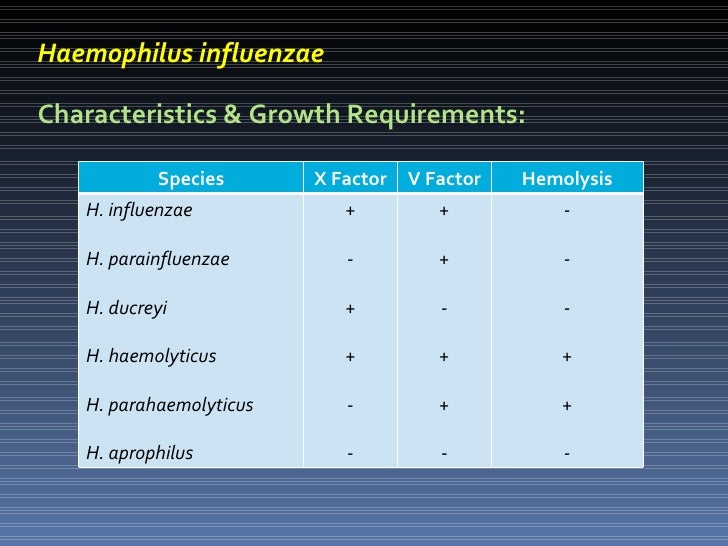 Haemophilus influenzae

Characteristics & Growth Requirements:

| Species | X Factor | V Factor | Hemolysis |
|---|---|---|---|
| H. influenzae | + | + | - |
| H. parainfluenzae | - | + | - |
| H. ducreyi | + | - | - |
| H. haemolyticus | + | + | + |
| H. parahaemolyticus | - | + | + |
| H. aprophilus | - | - | - |